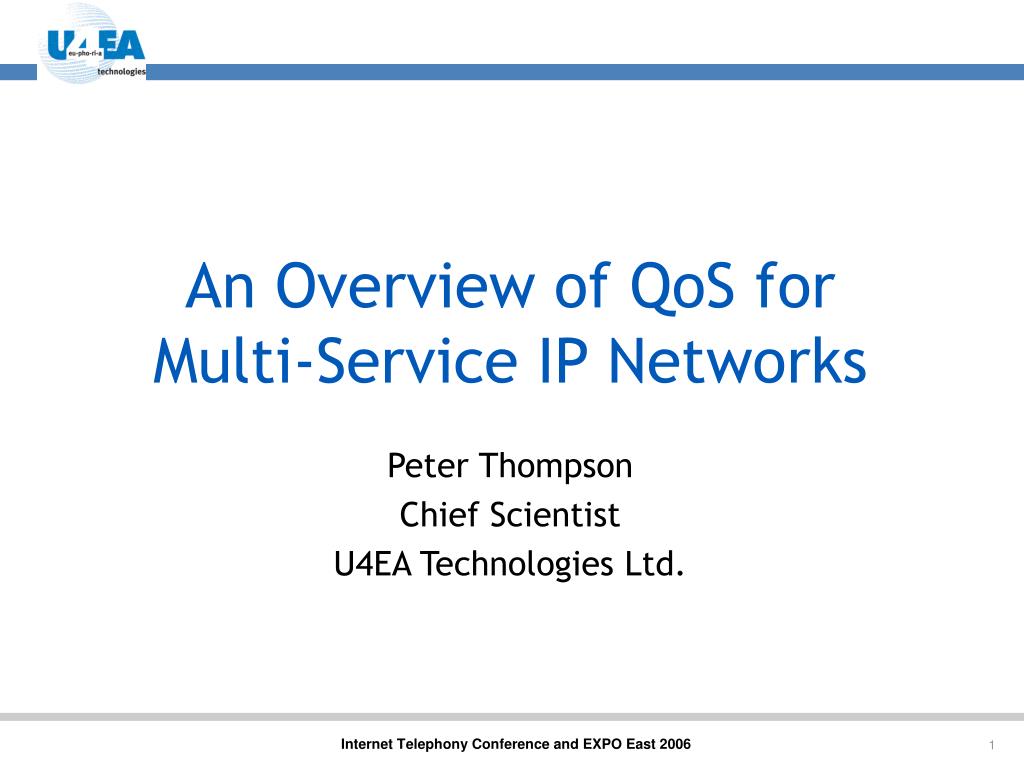 U4EA
eu-pho-ri-a
technologies

An Overview of QoS for Multi-Service IP Networks

Peter Thompson
Chief Scientist
U4EA Technologies Ltd.

Internet Telephony Conference and EXPO East 2006

1